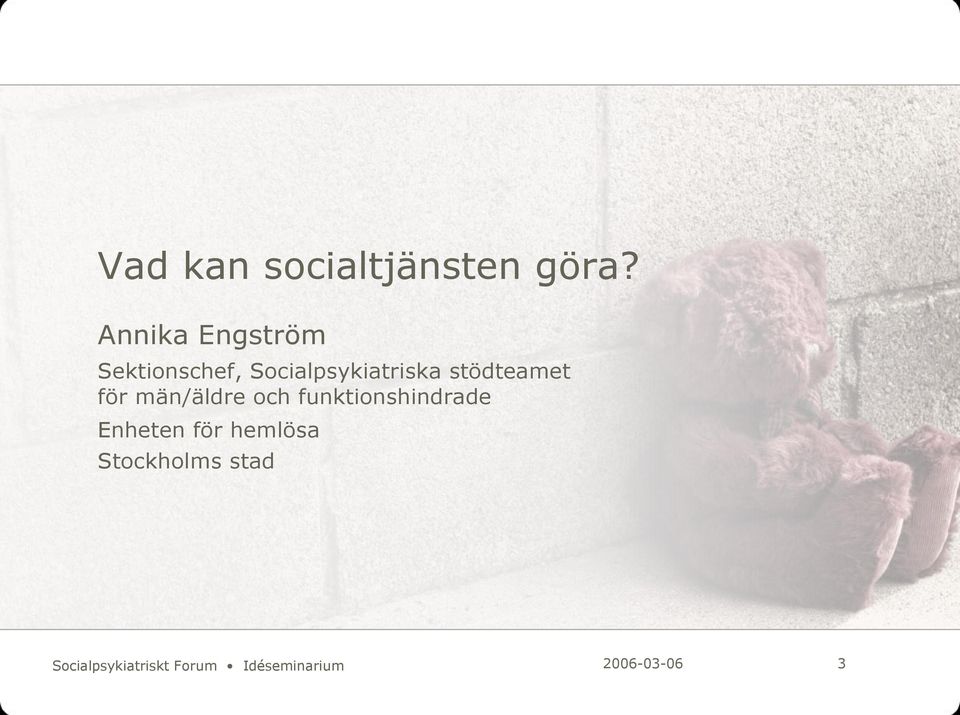 Vad kan socialtjänsten göra?

Annika Engström

Sektionschef, Socialpsykiatriska stödteamet för män/äldre och funktionshindrade

Enheten för hemlösa

Stockholms stad

Socialpsykiatriskt Forum • Idéseminarium

2006-03-06

3